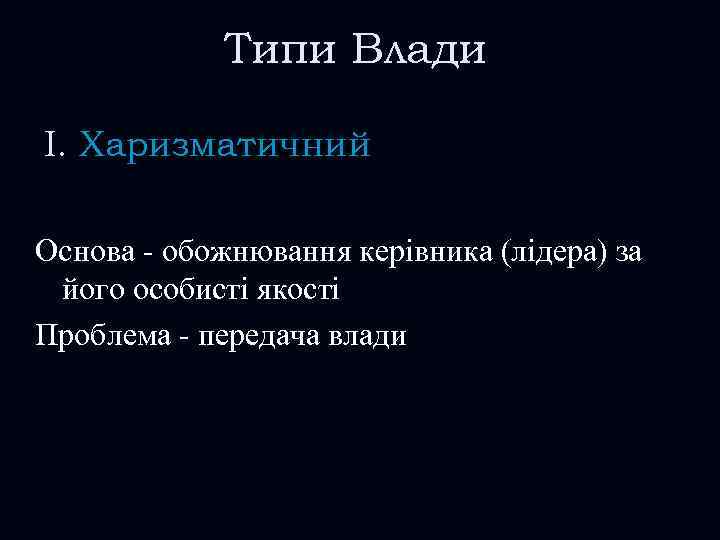 Типи Влади

I. Харизматичний

Основа - обожнювання керівника (лідера) за його особисті якості

Проблема - передача влади